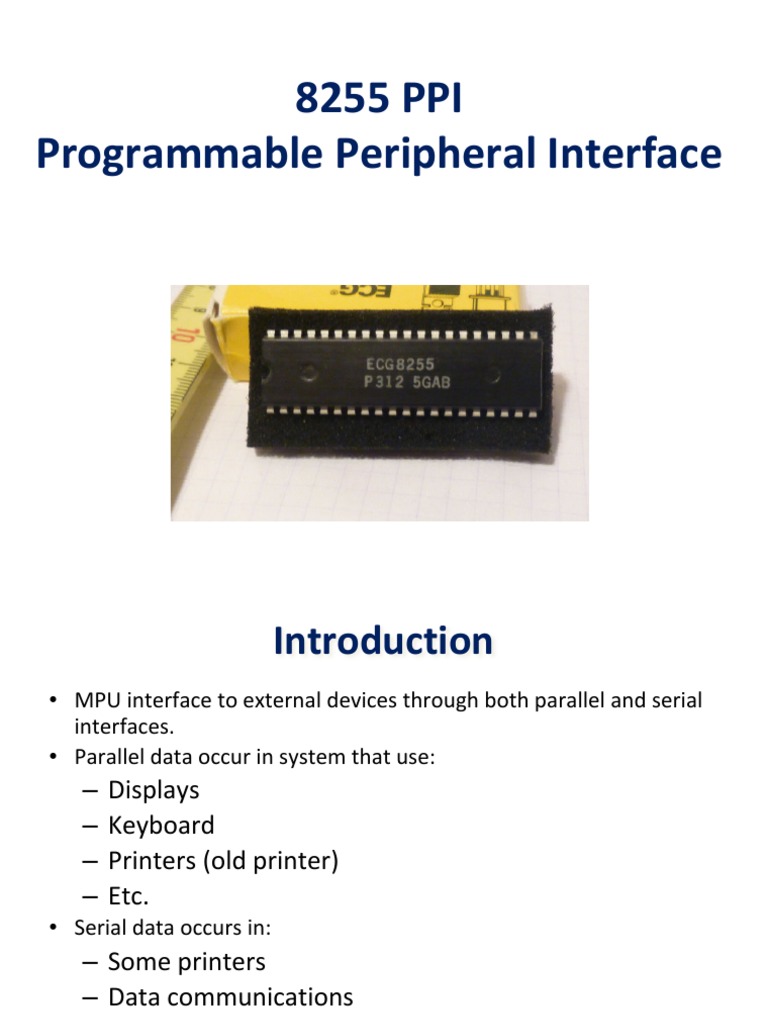 8255 PPI
Programmable Peripheral Interface

ECG

10

ECG8255
P312 5GAB

Introduction

• MPU interface to external devices through both parallel and serial interfaces.
• Parallel data occur in system that use:
– Displays
– Keyboard
– Printers (old printer)
– Etc.
• Serial data occurs in:
– Some printers
– Data communications